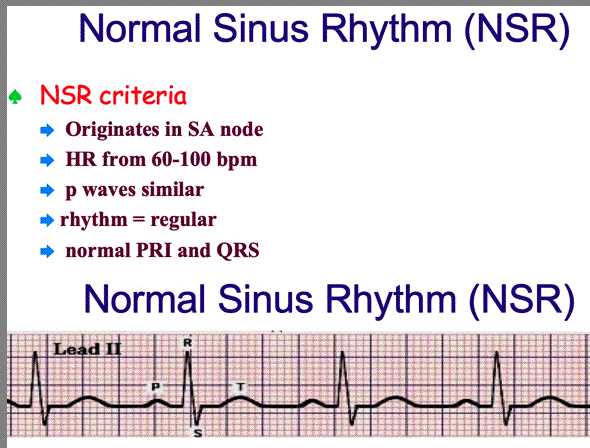 Normal Sinus Rhythm (NSR)

NSR criteria

Originates in SA node

HR from 60-100 bpm

p waves similar

rhythm = regular

normal PRI and QRS

Normal Sinus Rhythm (NSR)

Lead II

R

P

T

S